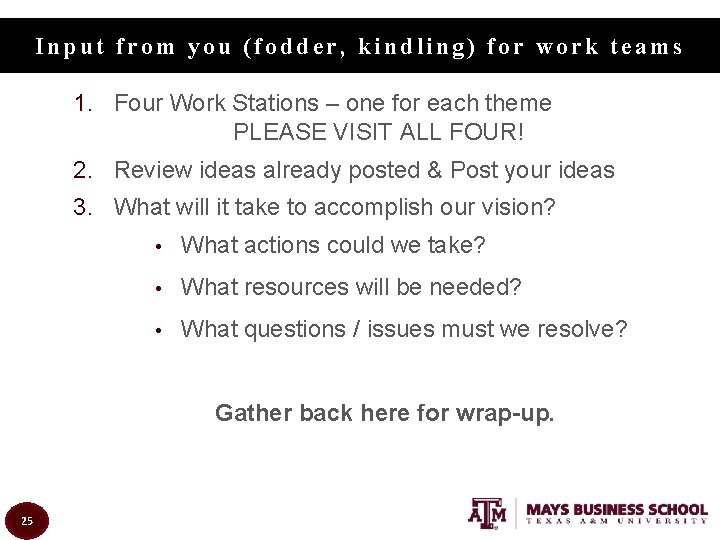 Input from you (fodder, kindling) for work teams

1. Four Work Stations – one for each theme
PLEASE VISIT ALL FOUR!
2. Review ideas already posted & Post your ideas
3. What will it take to accomplish our vision?
• What actions could we take?
• What resources will be needed?
• What questions / issues must we resolve?

Gather back here for wrap-up.

25

ATM MAYS BUSINESS SCHOOL
TEXAS A&M UNIVERSITY